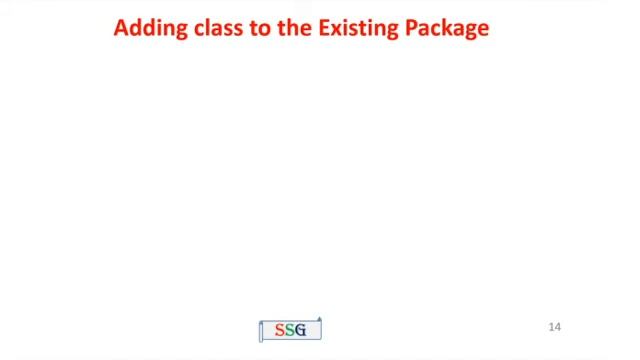 Adding class to the Existing Package

SSG

14